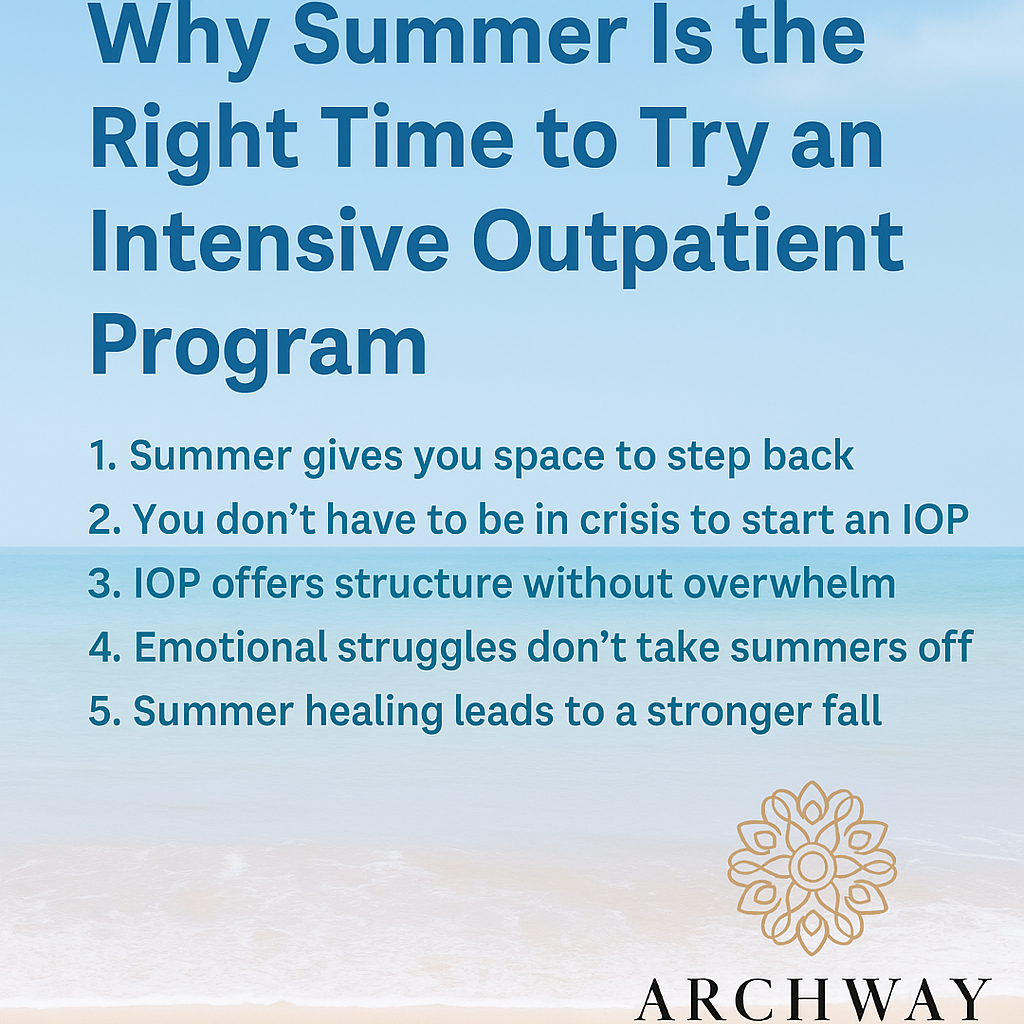 Why Summer Is the Right Time to Try an Intensive Outpatient Program

1. Summer gives you space to step back
2. You don’t have to be in crisis to start an IOP
3. IOP offers structure without overwhelm
4. Emotional struggles don’t take summers off
5. Summer healing leads to a stronger fall

ARCHWAY